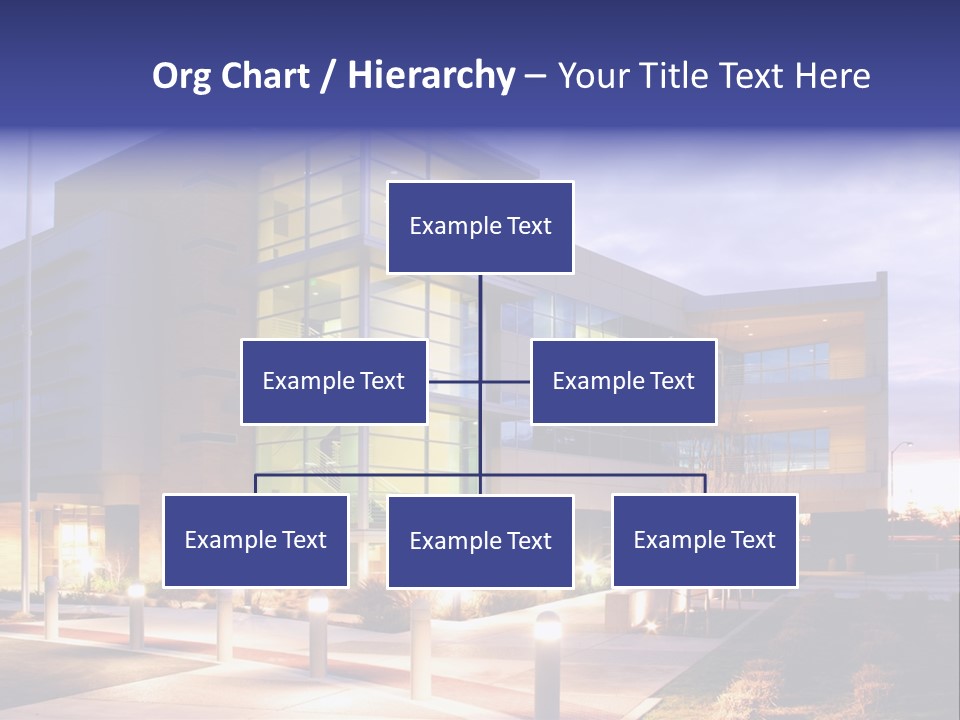 Org Chart / Hierarchy – Your Title Text Here

Example Text

Example Text

Example Text

Example Text

Example Text

Example Text